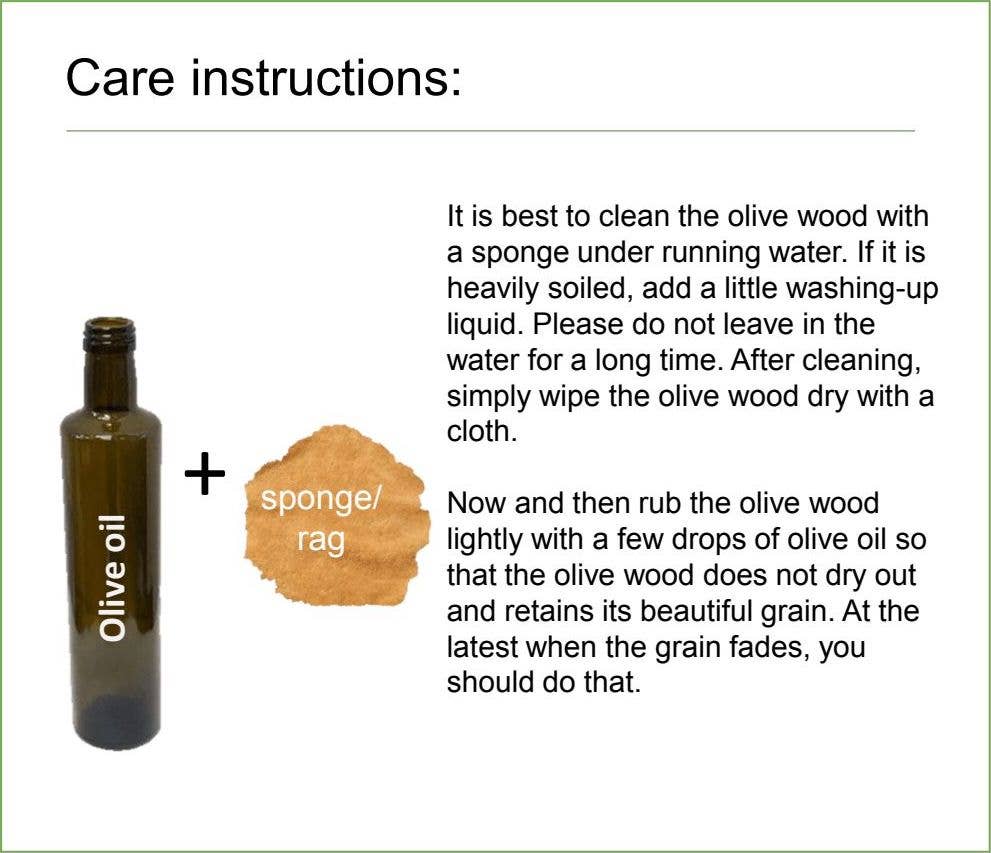 Care instructions:

Olive oil

+

sponge/ rag

It is best to clean the olive wood with a sponge under running water. If it is heavily soiled, add a little washing-up liquid. Please do not leave in the water for a long time. After cleaning, simply wipe the olive wood dry with a cloth.

Now and then rub the olive wood lightly with a few drops of olive oil so that the olive wood does not dry out and retains its beautiful grain. At the latest when the grain fades, you should do that.